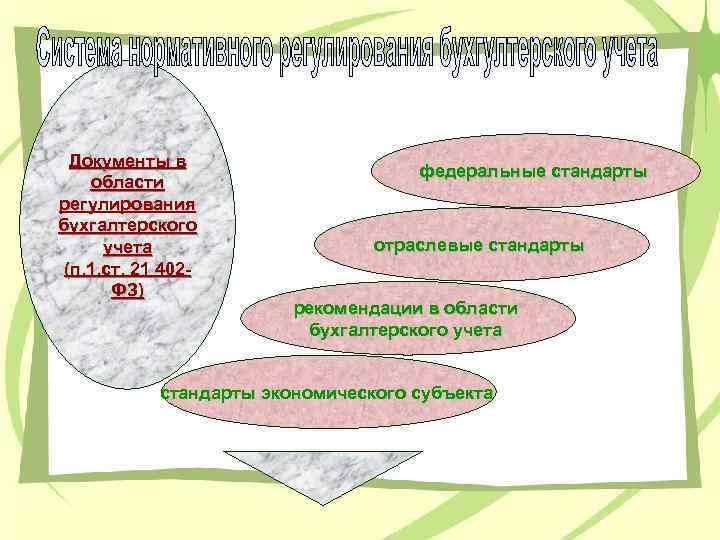 Система нормативного регулирования бухгалтерского учета

Документы в области регулирования бухгалтерского учета (п.1.ст. 21 402-ФЗ)

федеральные стандарты

отраслевые стандарты

рекомендации в области бухгалтерского учета

стандарты экономического субъекта